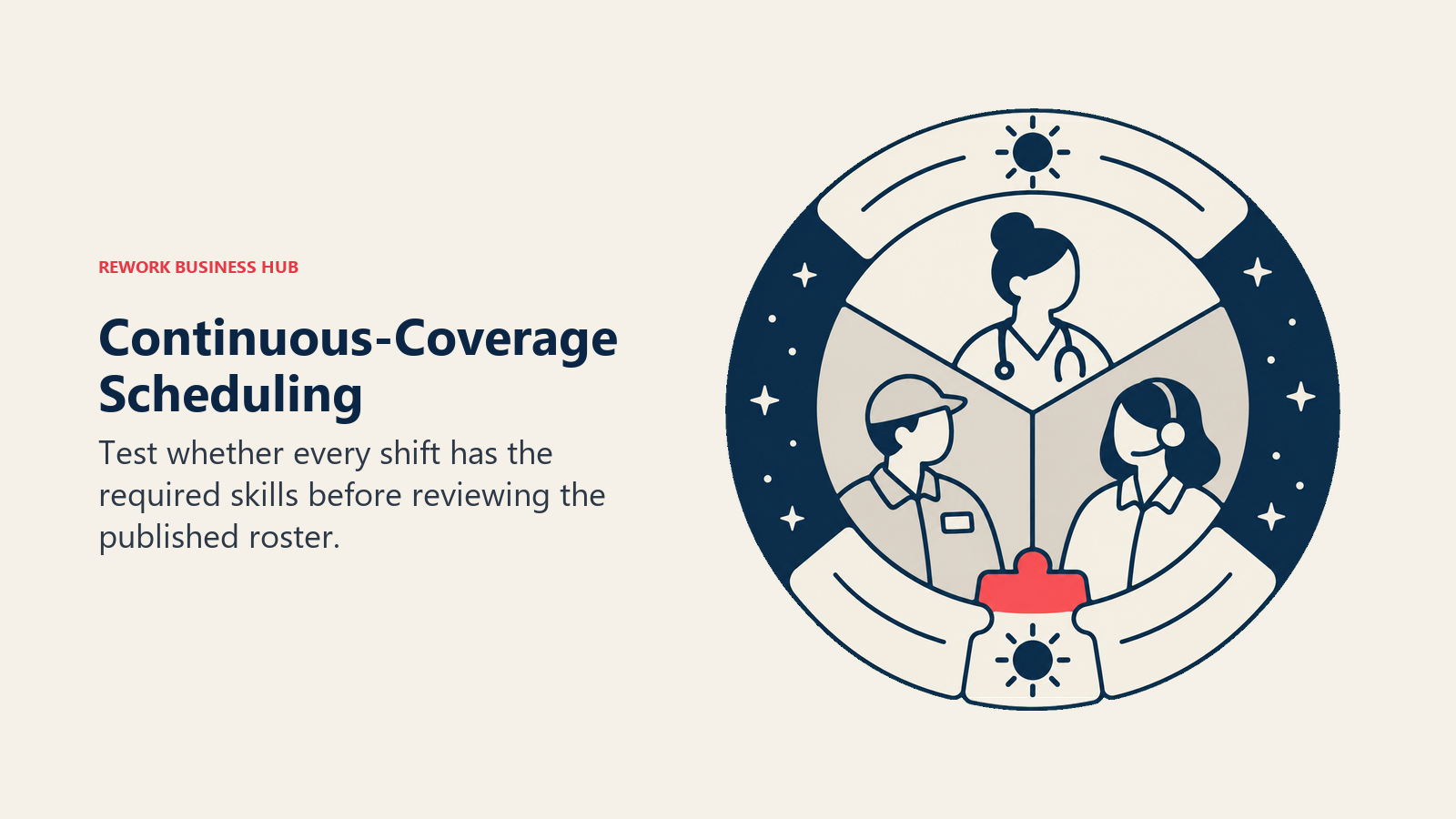 REWORK BUSINESS HUB

Continuous-Coverage Scheduling

Test whether every shift has the required skills before reviewing the published roster.